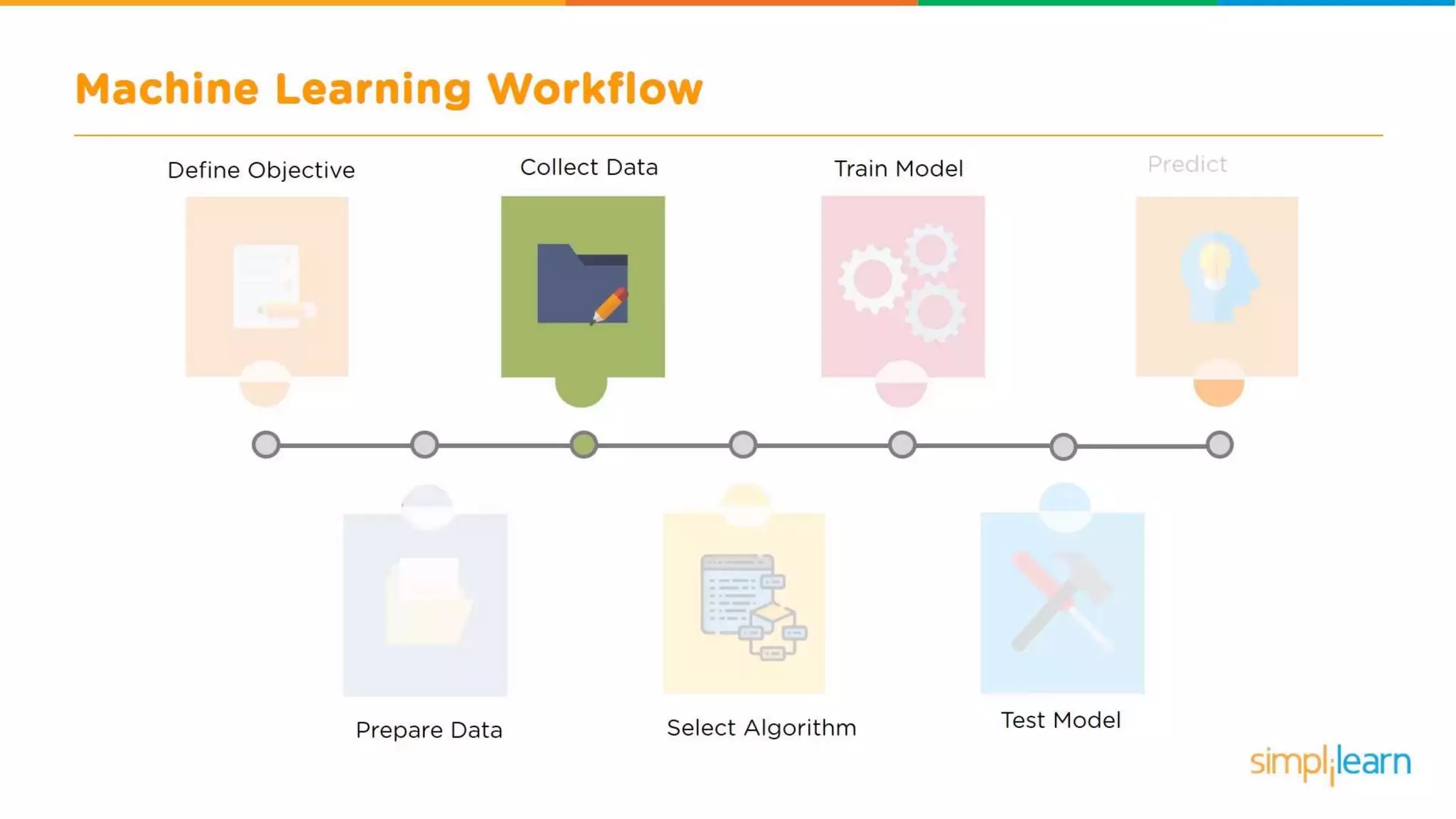 Machine Learning Workflow

Define Objective

Collect Data

Train Model

Predict

Prepare Data

Select Algorithm

Test Model

simplilearn